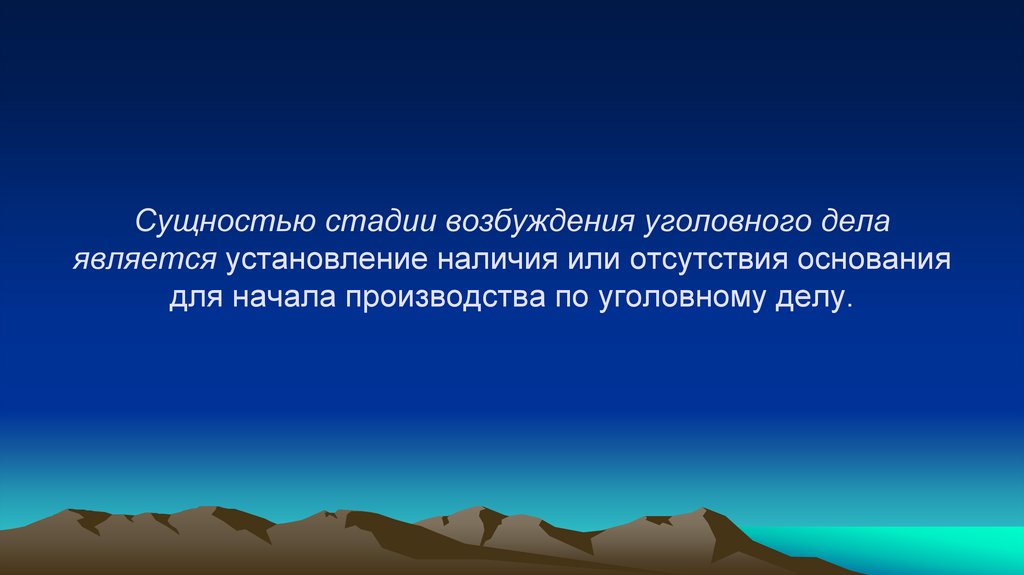 Сущностью стадии возбуждения уголовного дела является установление наличия или отсутствия основания для начала производства по уголовному делу.